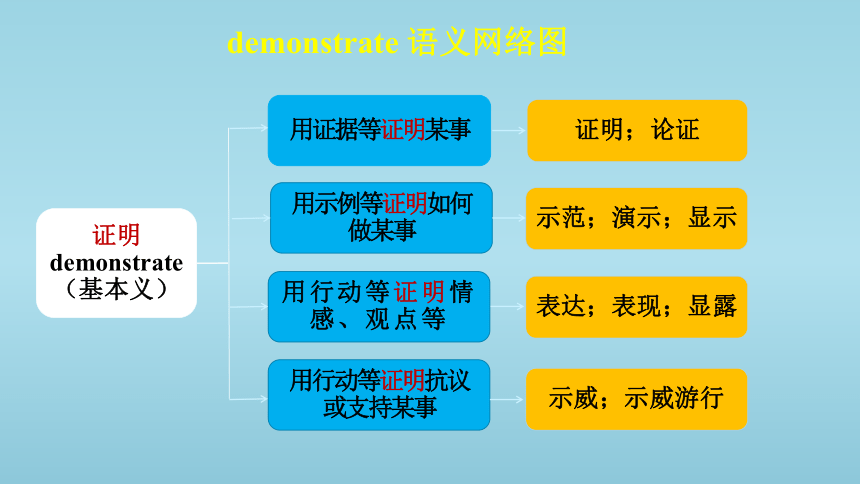 demonstrate 语义网络图

证明
demonstrate
（基本义）

用证据等证明某事

证明；论证

用示例等证明如何做某事

示范；演示；显示

用行动等证明情感、观点等

表达；表现；显露

用行动等证明抗议或支持某事

示威；示威游行